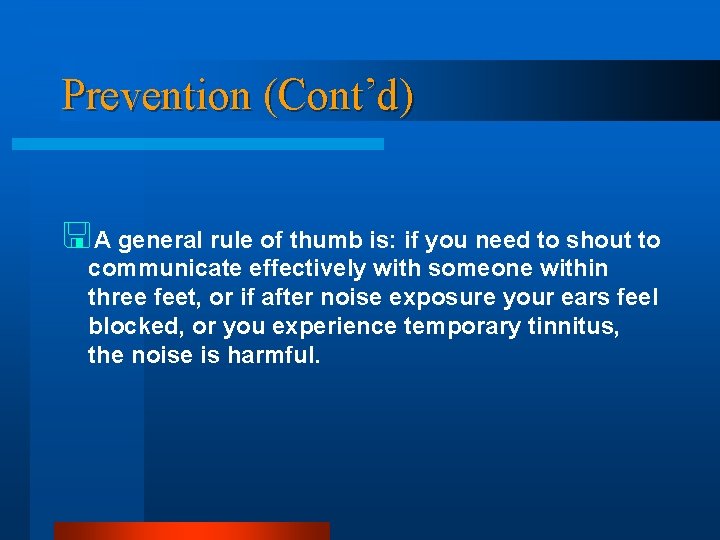 Prevention (Cont’d)

A general rule of thumb is: if you need to shout to communicate effectively with someone within three feet, or if after noise exposure your ears feel blocked, or you experience temporary tinnitus, the noise is harmful.